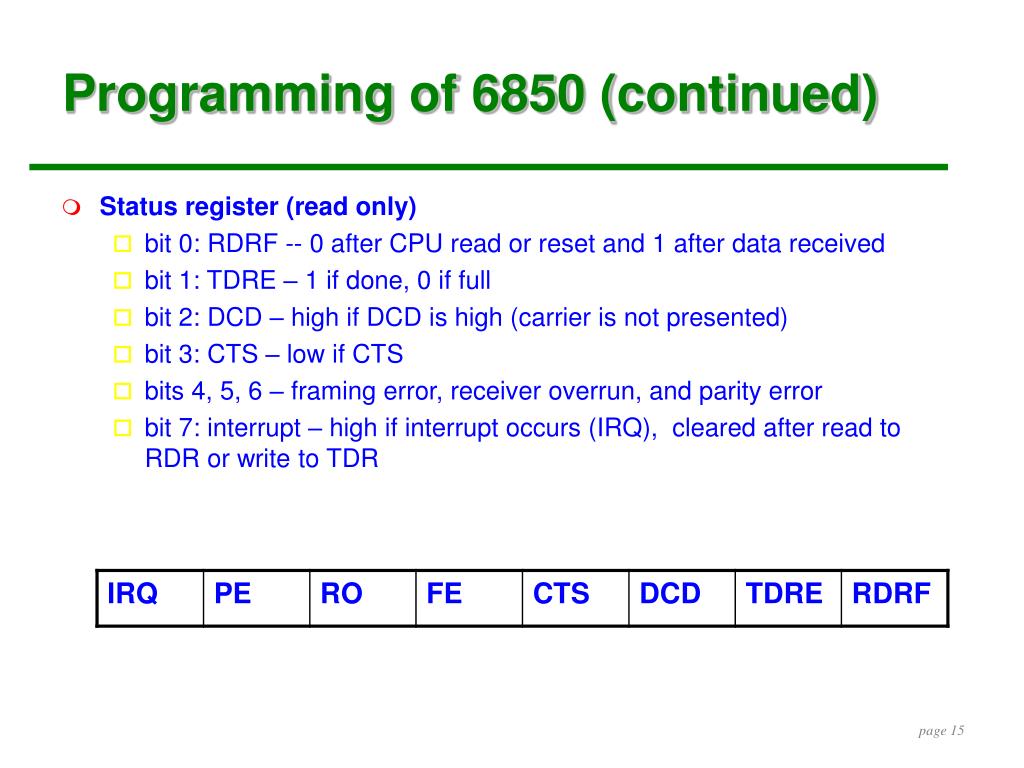 Programming of 6850 (continued)

Status register (read only)

bit 0: RDRF -- 0 after CPU read or reset and 1 after data received

bit 1: TDRE – 1 if done, 0 if full

bit 2: DCD – high if DCD is high (carrier is not presented)

bit 3: CTS – low if CTS

bits 4, 5, 6 – framing error, receiver overrun, and parity error

bit 7: interrupt – high if interrupt occurs (IRQ), cleared after read to RDR or write to TDR

| IRQ | PE | RO | FE | CTS | DCD | TDRE | RDRF |
|---|---|---|---|---|---|---|---|

page 15